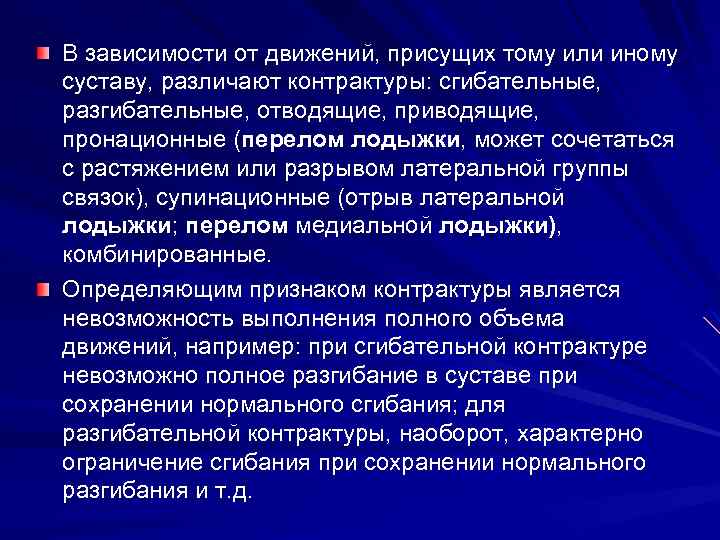 В зависимости от движений, присущих тому или иному суставу, различают контрактуры: сгибательные, разгибательные, отводящие, приводящие, пронационные (перелом лодыжки, может сочетаться с растяжением или разрывом латеральной группы связок), супинационные (отрыв латеральной лодыжки; перелом медиальной лодыжки), комбинированные.

Определяющим признаком контрактуры является невозможность выполнения полного объема движений, например: при сгибательной контрактуре невозможно полное разгибание в суставе при сохранении нормального сгибания; для разгибательной контрактуры, наоборот, характерно ограничение сгибания при сохранении нормального разгибания и т.д.